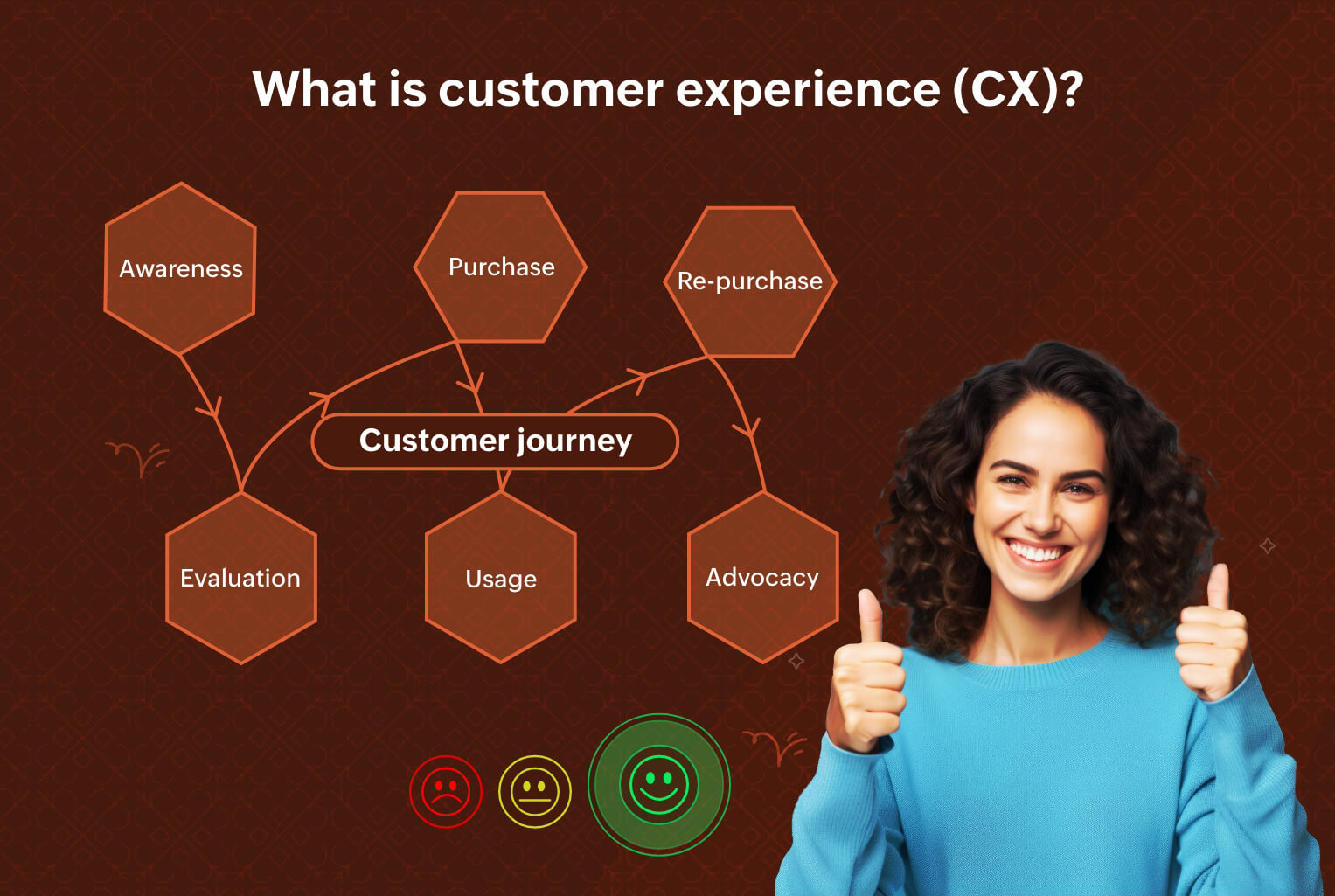 What is customer experience (CX)?

Awareness

Purchase

Re-purchase

Customer journey

Evaluation

Usage

Advocacy